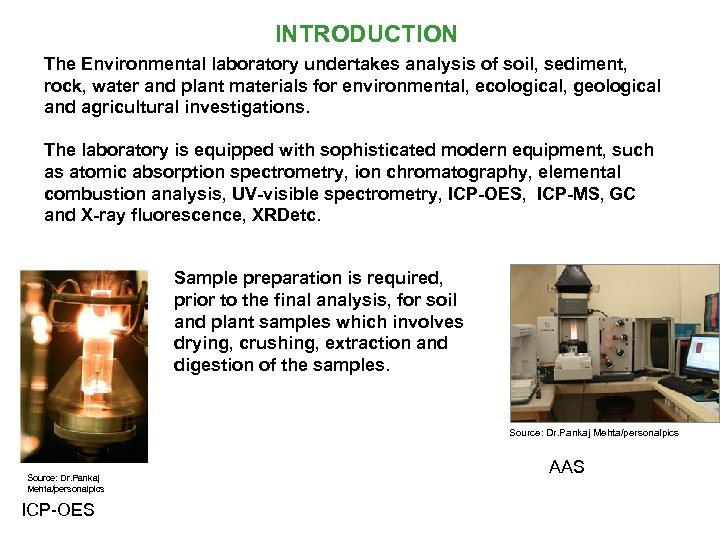 INTRODUCTION

The Environmental laboratory undertakes analysis of soil, sediment, rock, water and plant materials for environmental, ecological, geological and agricultural investigations.

The laboratory is equipped with sophisticated modern equipment, such as atomic absorption spectrometry, ion chromatography, elemental combustion analysis, UV-visible spectrometry, ICP-OES, ICP-MS, GC and X-ray fluorescence, XRDetc.

Sample preparation is required, prior to the final analysis, for soil and plant samples which involves drying, crushing, extraction and digestion of the samples.

Source: Dr.Pankaj Mehta/personalpics

ICP-OES

Source: Dr.Pankaj Mehta/personalpics

AAS